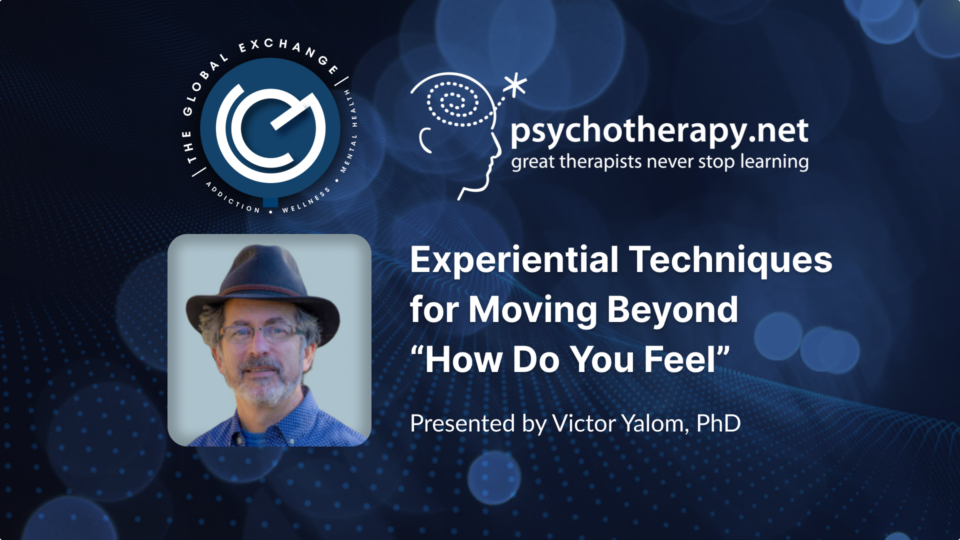 THE GLOBAL EXCHANGE
ADDICTION • WELLNESS • MENTAL HEALTH

psychotherapy.net
great therapists never stop learning

Experiential Techniques for Moving Beyond “How Do You Feel”

Presented by Victor Yalom, PhD